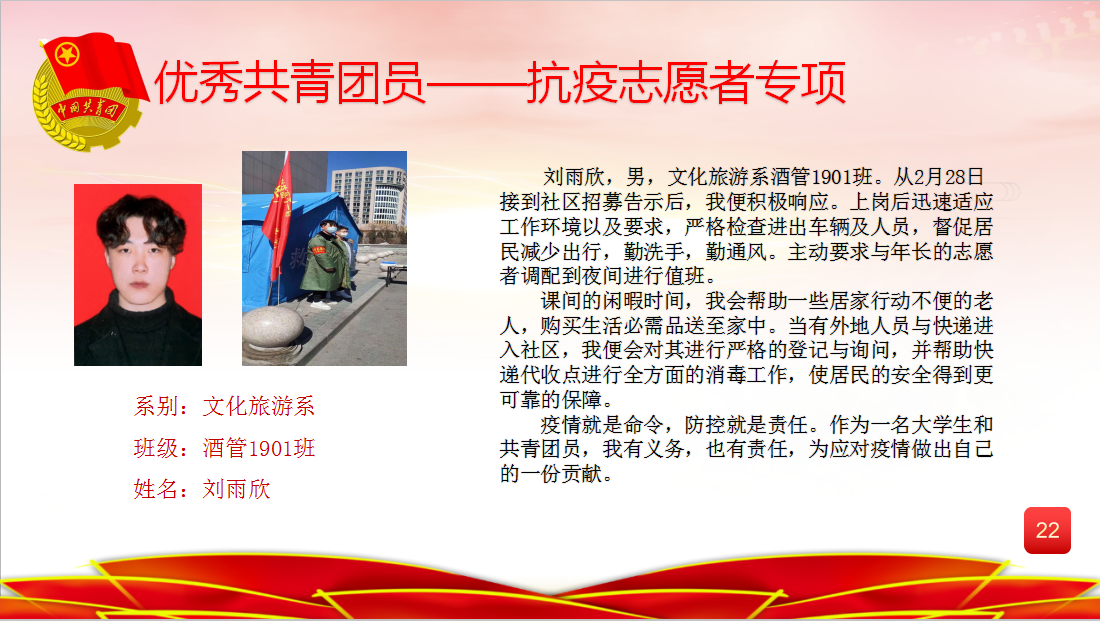 中国共青团

优秀共青团员——抗疫志愿者专项

系别：文化旅游系

班级：酒管1901班

姓名：刘雨欣

刘雨欣，男，文化旅游系酒管1901班。从2月28日接到社区招募告示后，我便积极响应。上岗后迅速适应工作环境以及要求，严格检查进出车辆及人员，督促居民减少出行，勤洗手，勤通风。主动要求与年长的志愿者调配到夜间进行值班。

课间的闲暇时间，我会帮助一些居家行动不便的老人，购买生活必需品送至家中。当有外地人员与快递进入社区，我便会对其进行严格的登记与询问，并帮助快递代收点进行全方面的消毒工作，使居民的安全得到更可靠的保障。

疫情就是命令，防控就是责任。作为一名大学生和共青团员，我有义务，也有责任，为应对疫情做出自己的一份贡献。

22